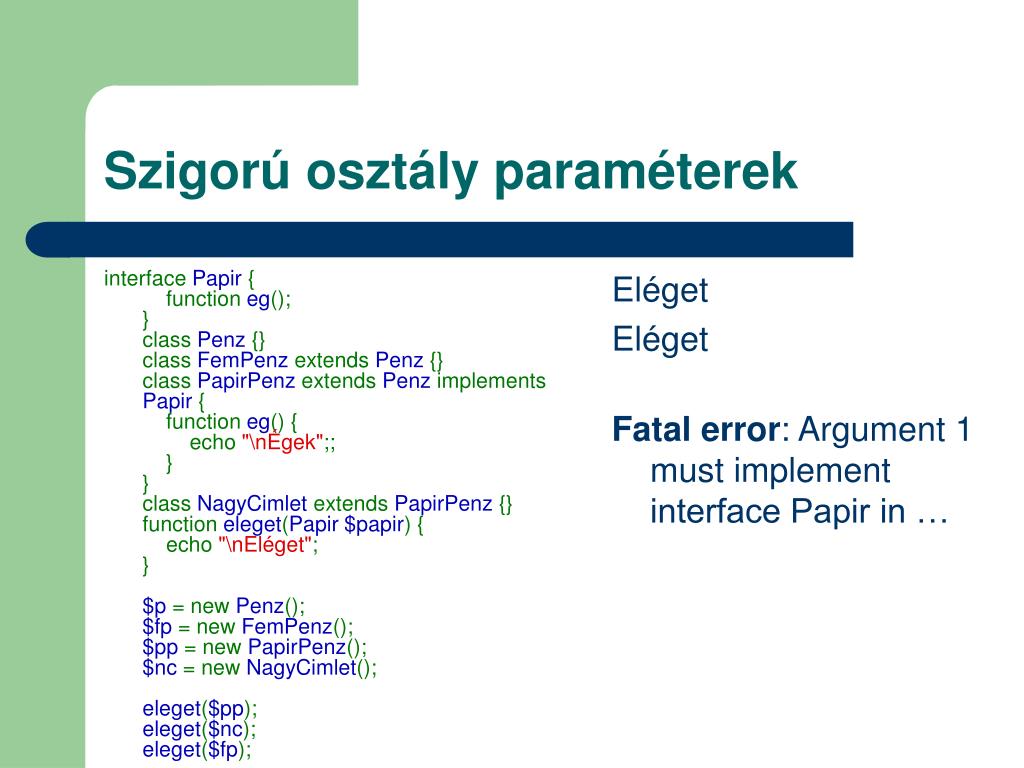 Szigorú osztály paraméterek

interface Papir {
function eg();
}
class Penz {}
class FemPenz extends Penz {}
class PapirPenz extends Penz implements Papir {
function eg() {
echo "\nÉgek";;
}
}
class NagyCimlet extends PapirPenz {}
function eleget(Papir $papir) {
echo "\nEléget";
}

$p = new Penz();
$fp = new FemPenz();
$pp = new PapirPenz();
$nc = new NagyCimlet();

eleget($pp);
eleget($nc);
eleget($fp);

Eléget
Eléget

Fatal error: Argument 1 must implement interface Papir in …